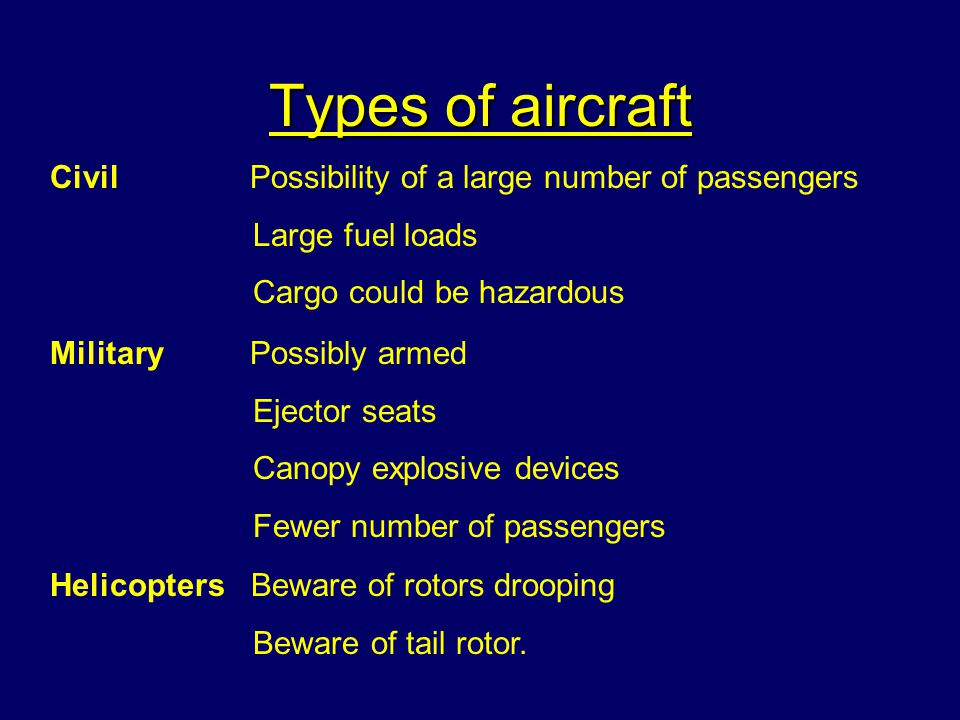 Types of aircraft

Civil Possibility of a large number of passengers

Large fuel loads

Cargo could be hazardous

Military Possibly armed

Ejector seats

Canopy explosive devices

Fewer number of passengers

Helicopters Beware of rotors drooping

Beware of tail rotor.